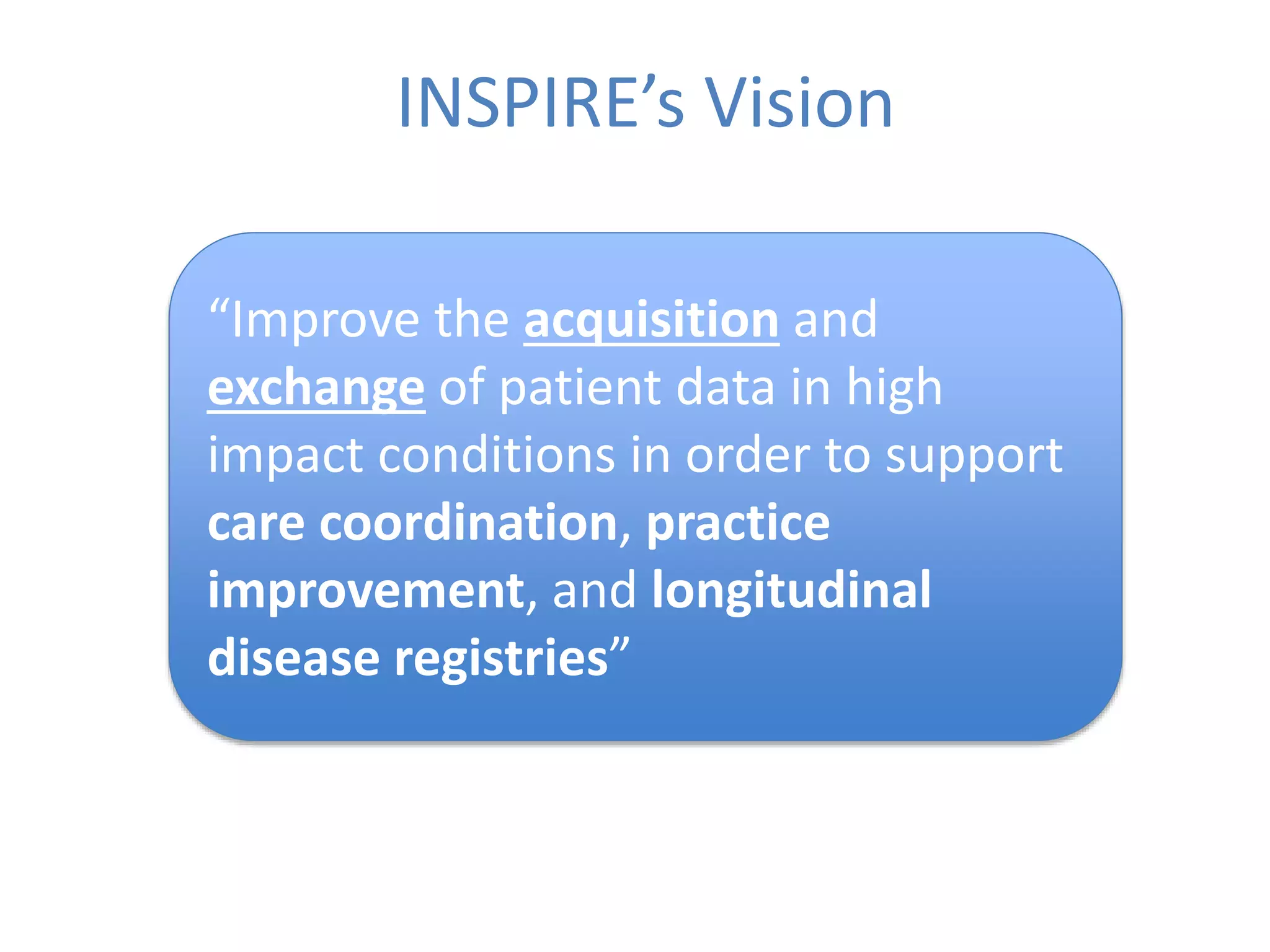 INSPIRE’s Vision

“Improve the acquisition and exchange of patient data in high impact conditions in order to support care coordination, practice improvement, and longitudinal disease registries”